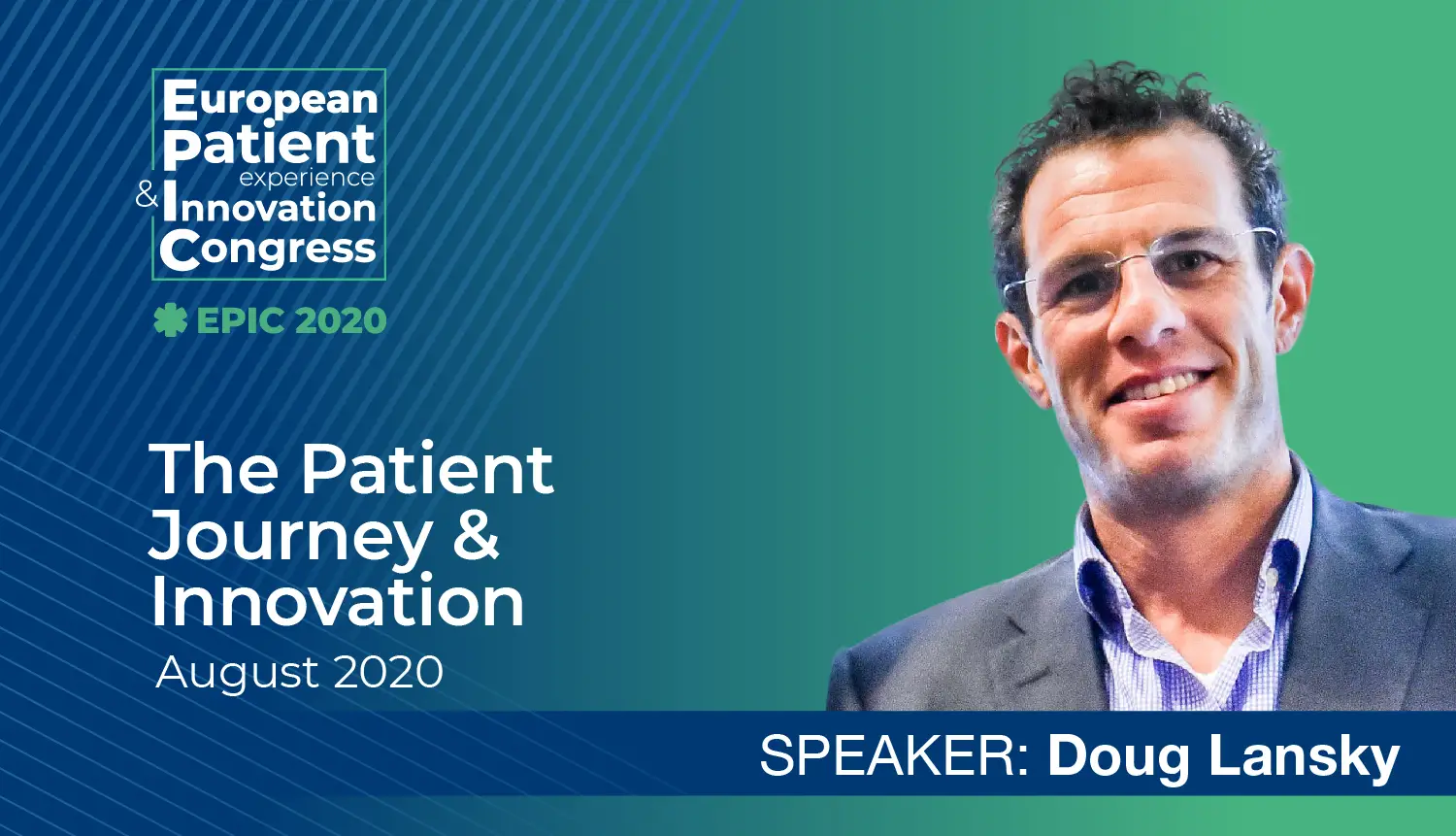 European
Patient
experience
& Innovation
Congress

EPIC 2020

The Patient Journey & Innovation
August 2020

SPEAKER: Doug Lansky